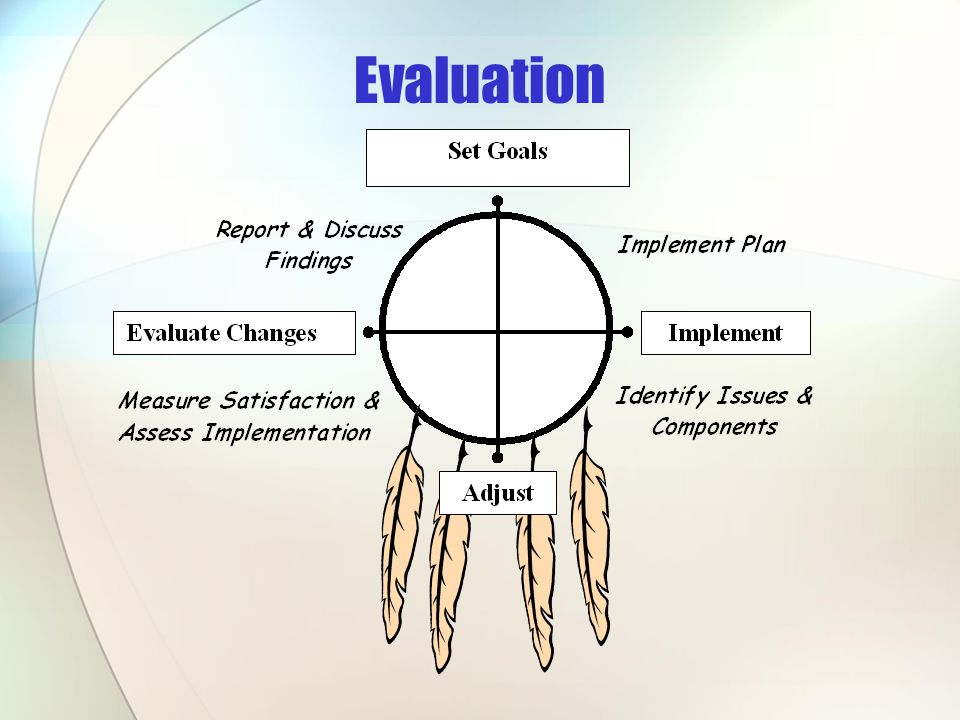 Evaluation

Set Goals

Report & Discuss Findings

Implement Plan

Evaluate Changes

Implement

Measure Satisfaction & Assess Implementation

Identify Issues & Components

Adjust